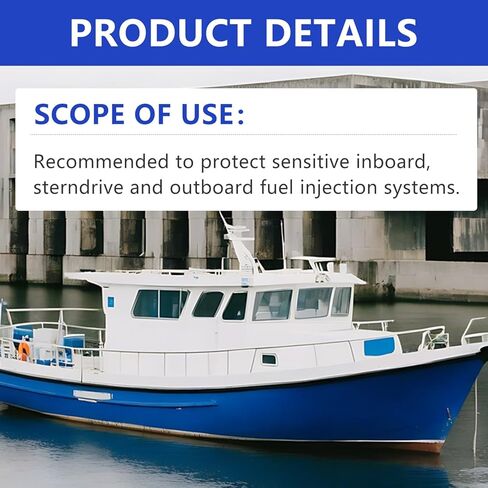 PRODUCT DETAILS

SCOPE OF USE:

Recommended to protect sensitive inboard, sterndrive and outboard fuel injection systems.